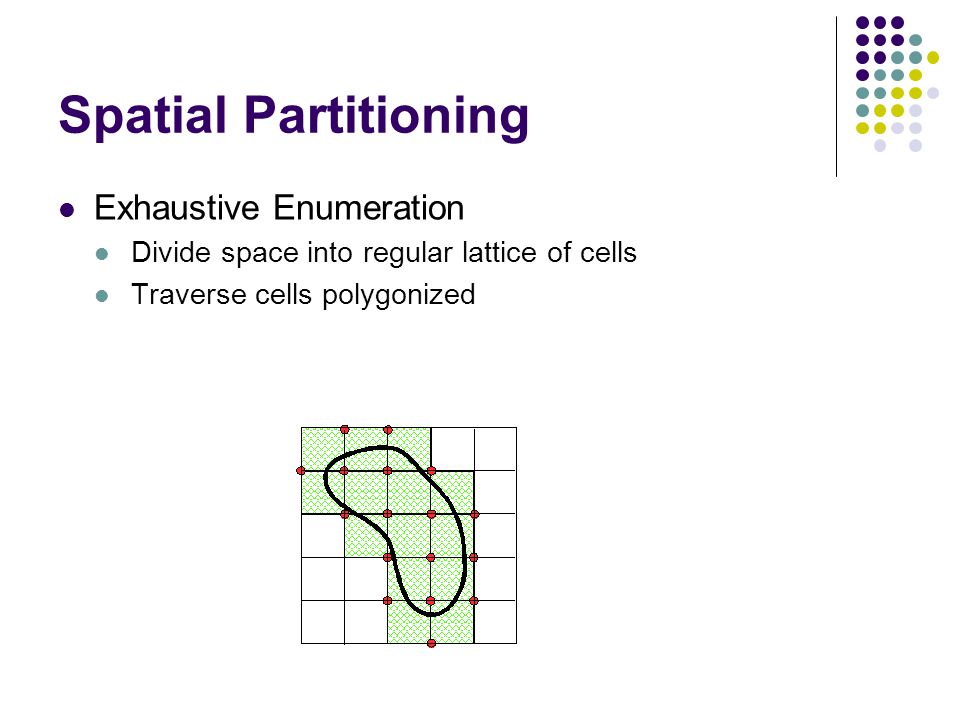 Spatial Partitioning

Exhaustive Enumeration

Divide space into regular lattice of cells

Traverse cells polygonized